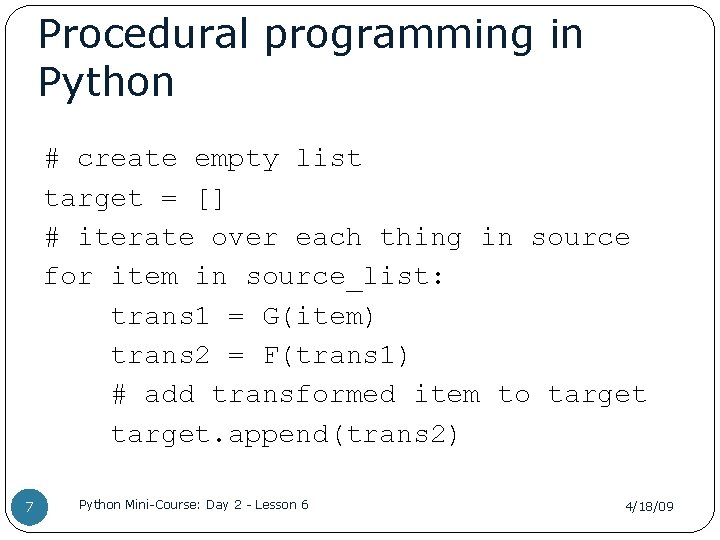 Procedural programming in Python

# create empty list
target = []
# iterate over each thing in source
for item in source_list:
    trans1 = G(item)
    trans2 = F(trans1)
    # add transformed item to target
    target.append(trans2)

7

Python Mini-Course: Day 2 - Lesson 6

4/18/09